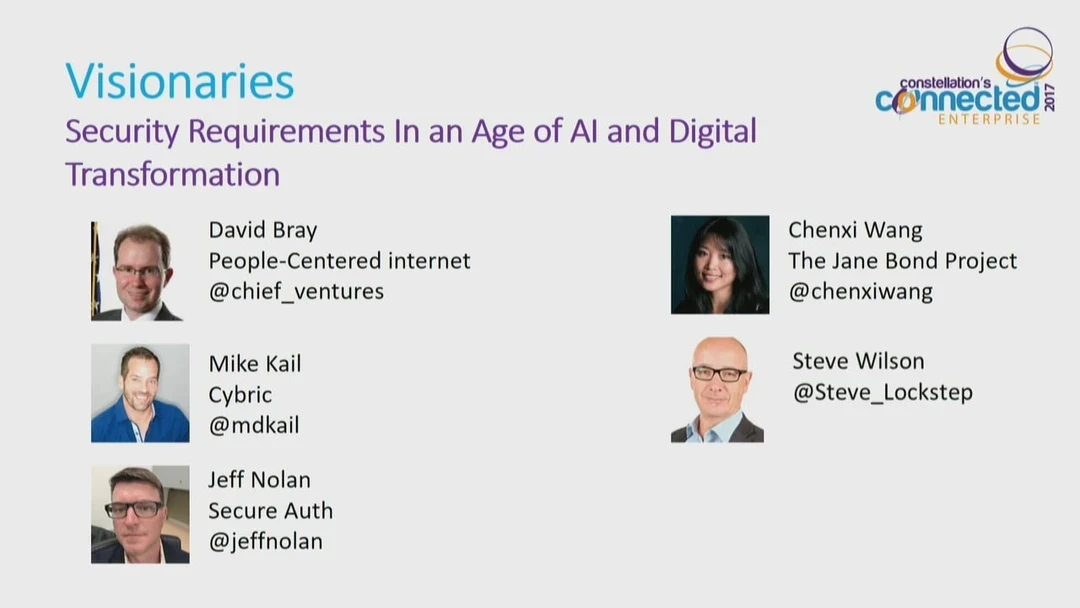 Visionaries
Security Requirements In an Age of AI and Digital Transformation

constellation's connected ENTERPRISE 2017

David Bray
People-Centered internet
@chief_ventures

Mike Kail
Cybric
@mdkail

Jeff Nolan
Secure Auth
@jeffnolan

Chenxi Wang
The Jane Bond Project
@chenxiwang

Steve Wilson
@Steve_Lockstep